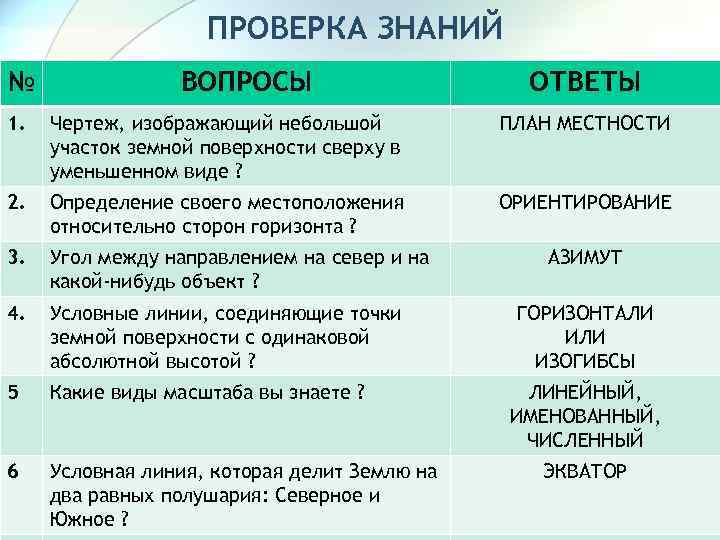 ПРОВЕРКА ЗНАНИЙ

| № | ВОПРОСЫ | ОТВЕТЫ |
|---|---|---|
| 1. | Чертеж, изображающий небольшой участок земной поверхности сверху в уменьшенном виде ? | ПЛАН МЕСТНОСТИ |
| 2. | Определение своего местоположения относительно сторон горизонта ? | ОРИЕНТИРОВАНИЕ |
| 3. | Угол между направлением на север и на какой-нибудь объект ? | АЗИМУТ |
| 4. | Условные линии, соединяющие точки земной поверхности с одинаковой абсолютной высотой ? | ГОРИЗОНТАЛИ ИЛИ ИЗОГИБСЫ |
| 5 | Какие виды масштаба вы знаете ? | ЛИНЕЙНЫЙ, ИМЕНОВАННЫЙ, ЧИСЛЕННЫЙ |
| 6 | Условная линия, которая делит Землю на два равных полушария: Северное и Южное ? | ЭКВАТОР |